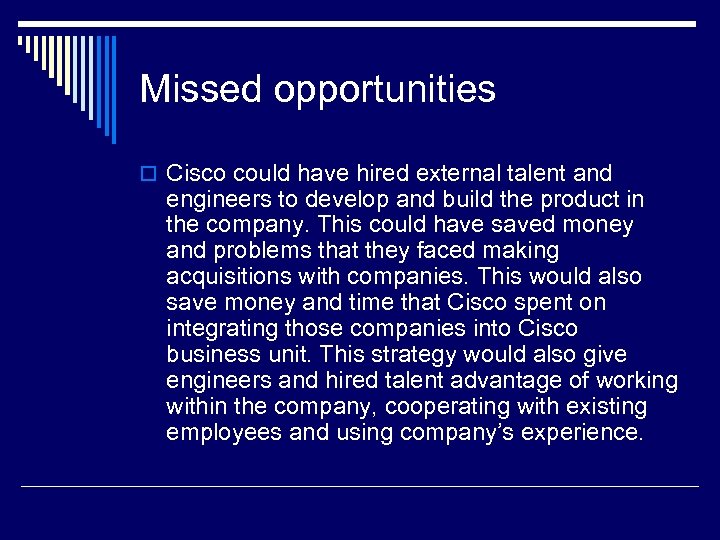 Missed opportunities

Cisco could have hired external talent and engineers to develop and build the product in the company. This could have saved money and problems that they faced making acquisitions with companies. This would also save money and time that Cisco spent on integrating those companies into Cisco business unit. This strategy would also give engineers and hired talent advantage of working within the company, cooperating with existing employees and using company's experience.